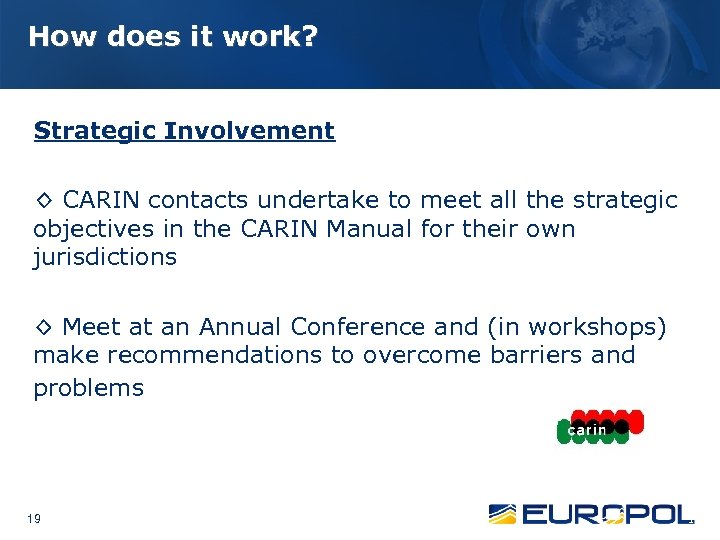 How does it work?

Strategic Involvement

◇ CARIN contacts undertake to meet all the strategic objectives in the CARIN Manual for their own jurisdictions

◇ Meet at an Annual Conference and (in workshops) make recommendations to overcome barriers and problems

carin

19

EUROPOL